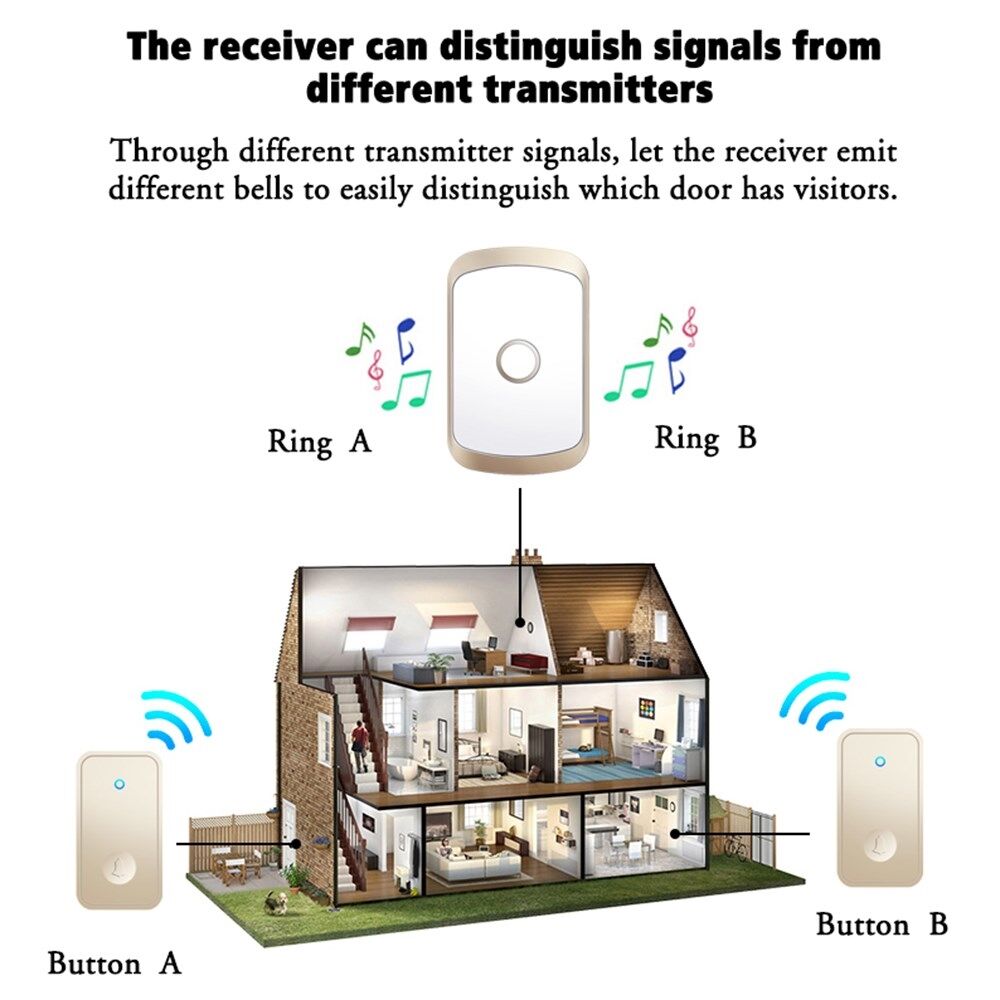 The receiver can distinguish signals from different transmitters

Through different transmitter signals, let the receiver emit different bells to easily distinguish which door has visitors.

Ring A

Ring B

Button A

Button B